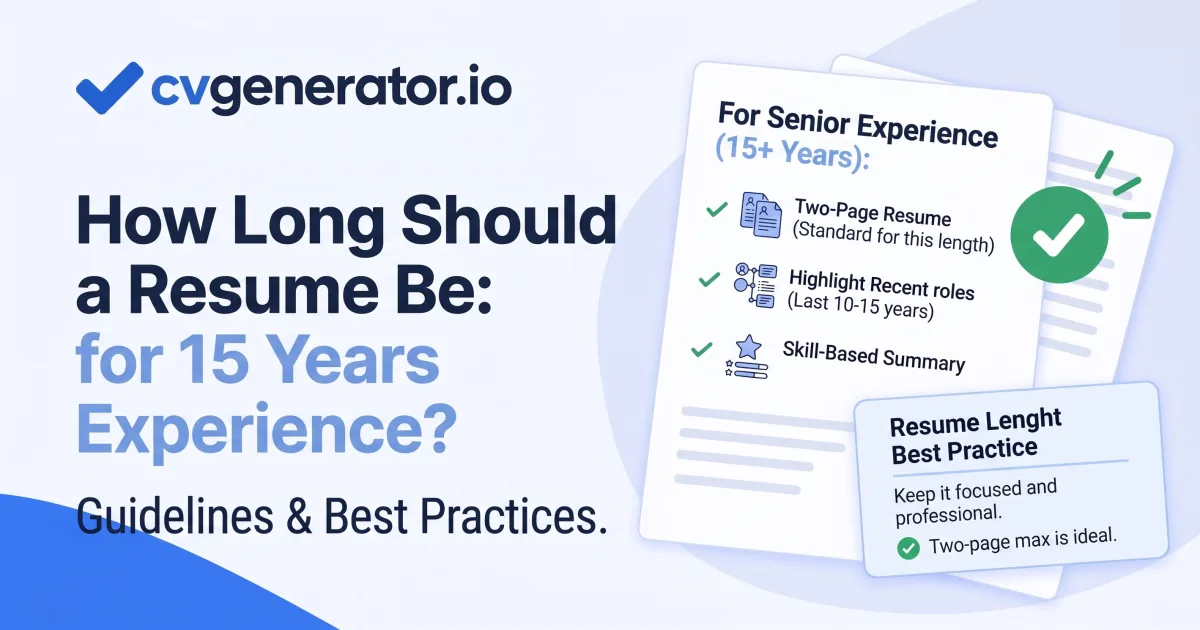 cvgenerator.io

How Long Should a Resume Be: for 15 Years Experience?

Guidelines & Best Practices.

For Senior Experience (15+ Years):

Two-Page Resume (Standard for this length)

Highlight Recent roles (Last 10-15 years)

Skill-Based Summary

Resume Lenght Best Practice

Keep it focused and professional.

Two-page max is ideal.